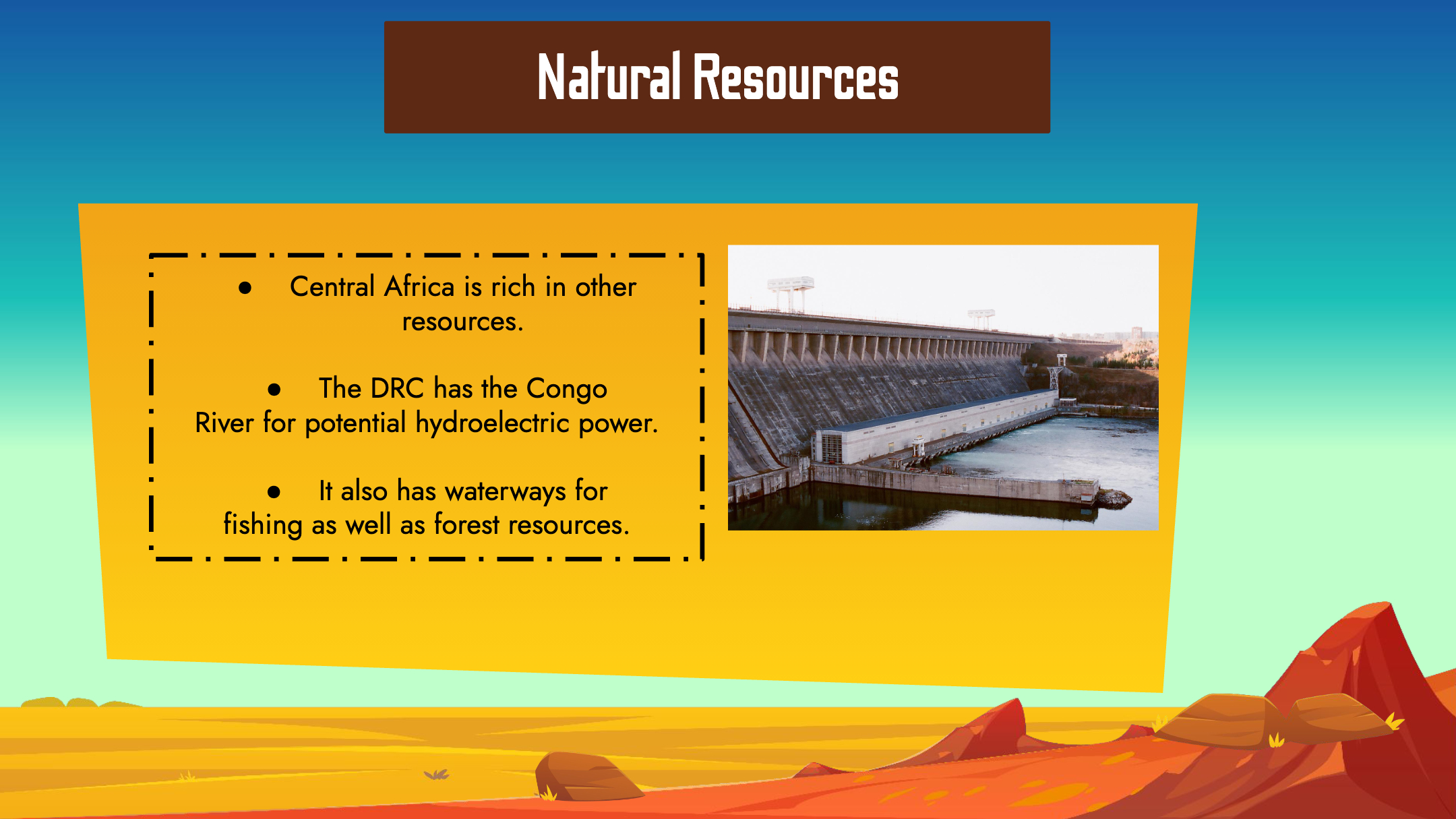 Natural Resources

● Central Africa is rich in other resources.

● The DRC has the Congo River for potential hydroelectric power.

● It also has waterways for fishing as well as forest resources.